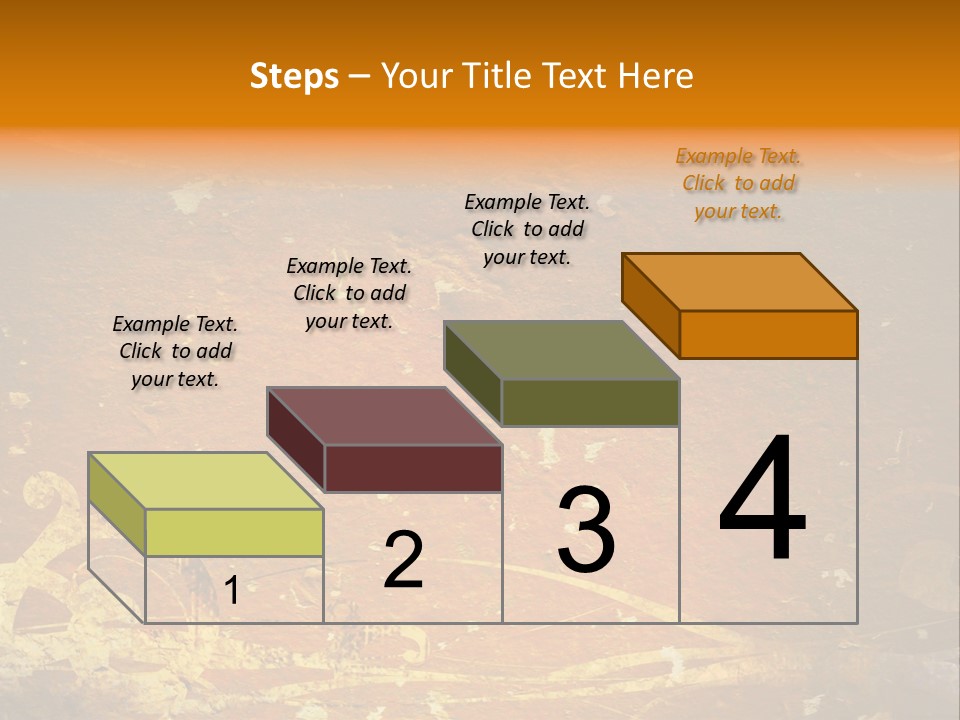 Steps – Your Title Text Here

Example Text. Click to add your text.

Example Text. Click to add your text.

Example Text. Click to add your text.

Example Text. Click to add your text.

1

2

3

4